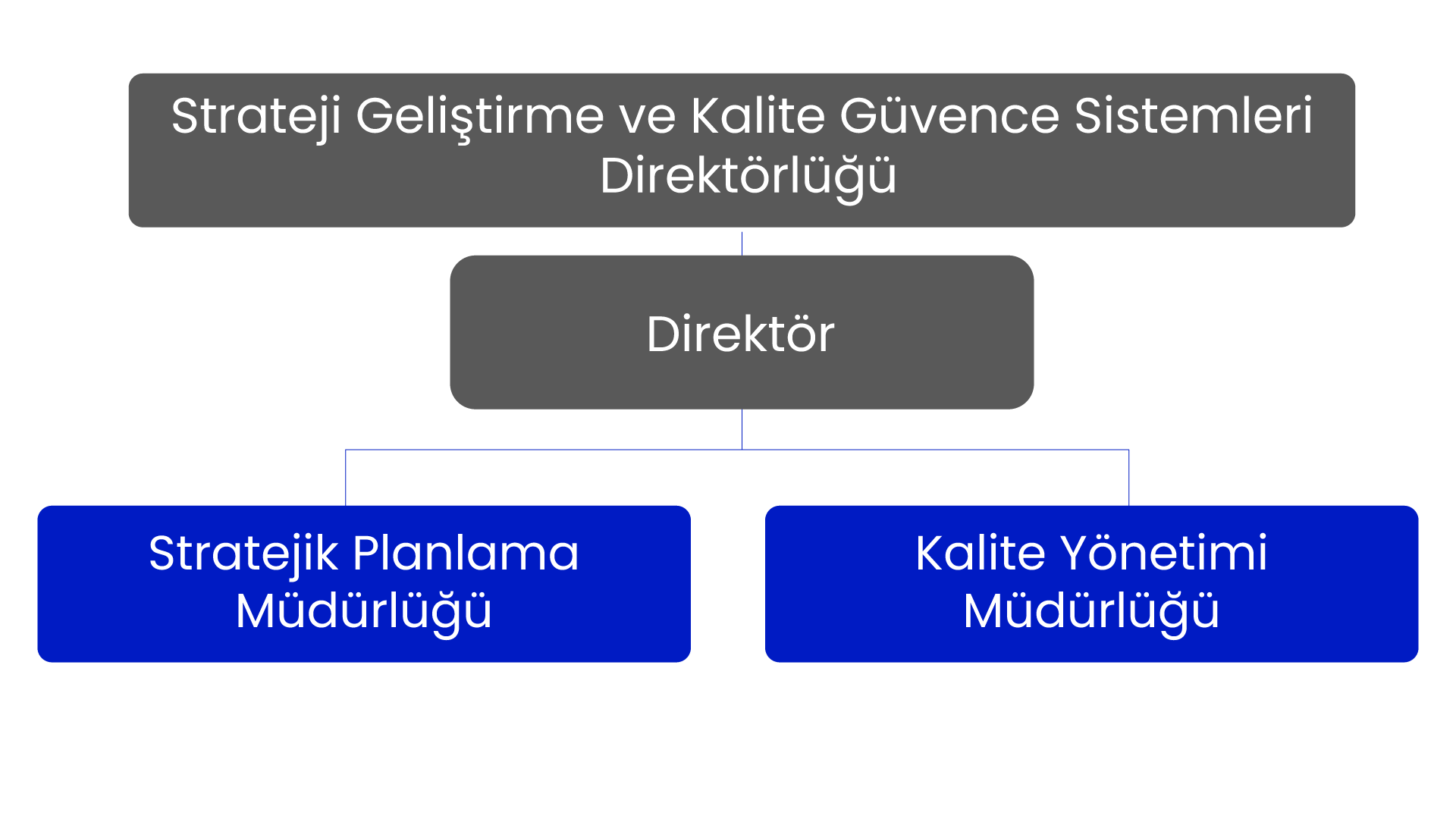 Strateji Geliştirme ve Kalite Güvence Sistemleri Direktörlüğü

Direktör

Stratejik Planlama Müdürlüğü

Kalite Yönetimi Müdürlüğü